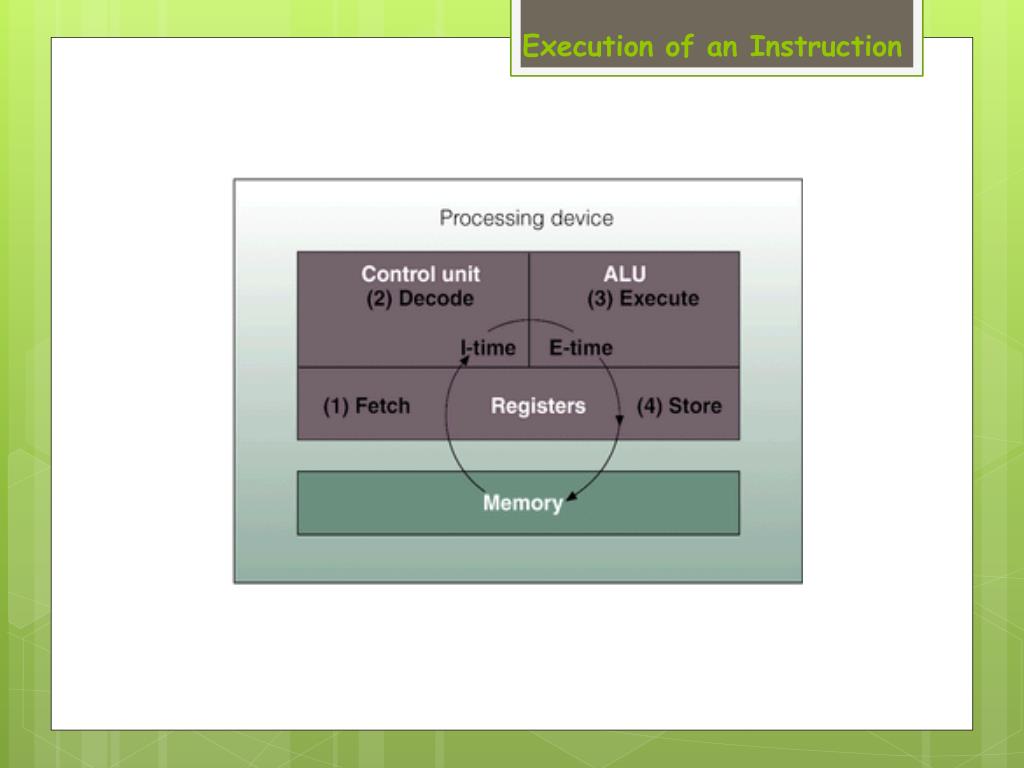 Execution of an Instruction

Processing device

Control unit
(2) Decode

ALU
(3) Execute

I-time

E-time

(1) Fetch

Registers

(4) Store

Memory